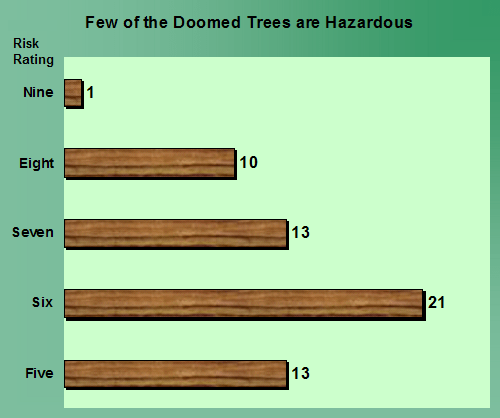 Few of the Doomed Trees are Hazardous

Risk Rating

Nine 1

Eight 10

Seven 13

Six 21

Five 13